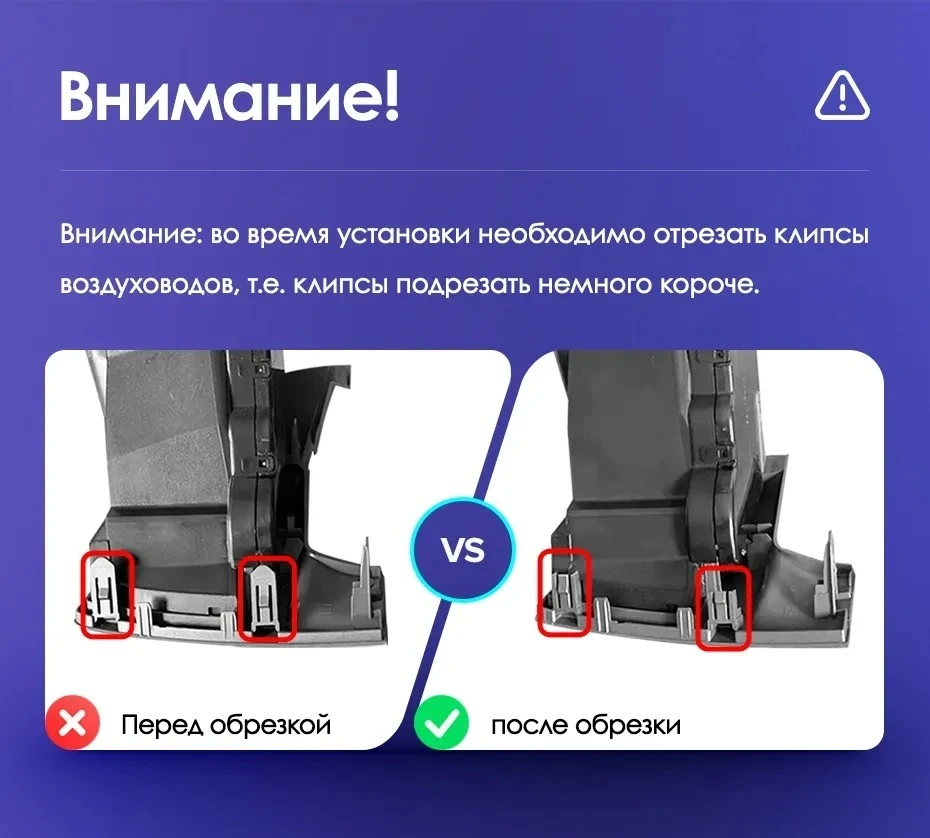 Внимание!

Внимание: во время установки необходимо отрезать клипсы воздуховодов, т.е. клипсы подрезать немного короче.

VS

Перед обрезкой

после обрезки